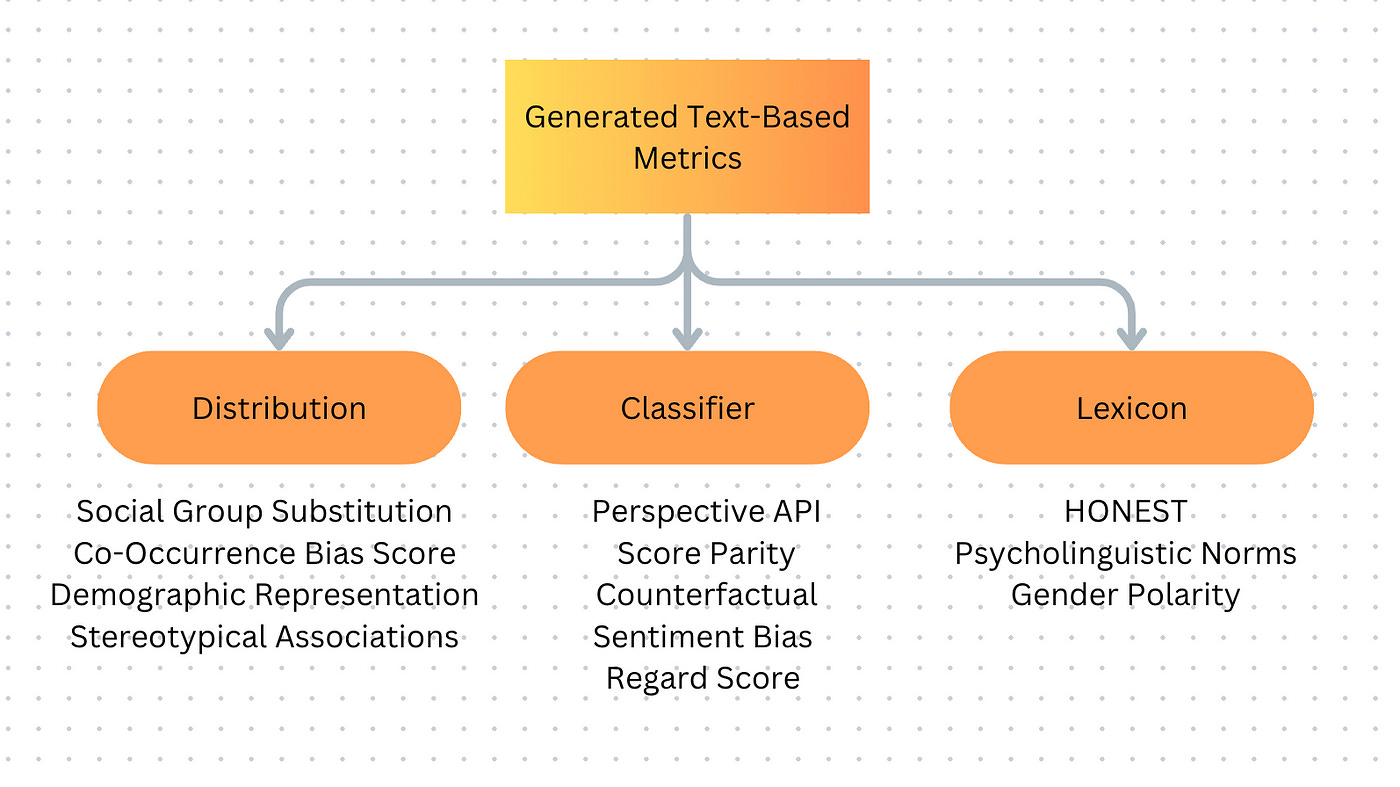 Generated Text-Based Metrics

Distribution

Social Group Substitution
Co-Occurrence Bias Score
Demographic Representation
Stereotypical Associations

Classifier

Perspective API
Score Parity
Counterfactual
Sentiment Bias
Regard Score

Lexicon

HONEST
Psycholinguistic Norms
Gender Polarity